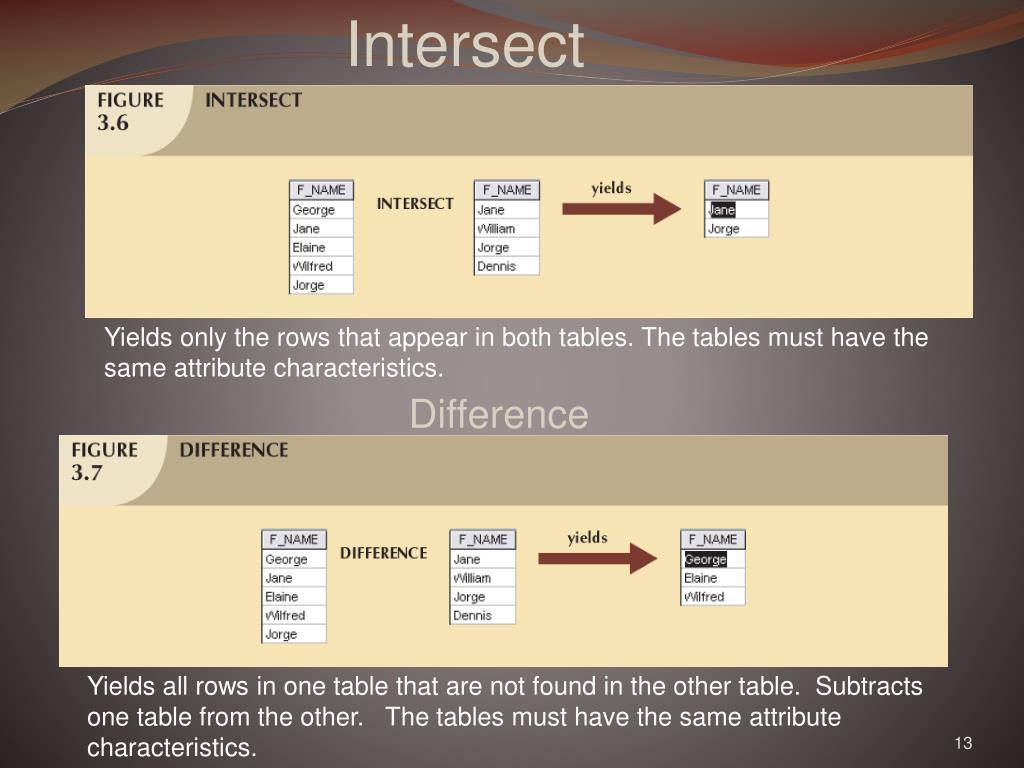 Intersect

FIGURE 3.6 INTERSECT

| F_NAME |
|---|
| George |
| Jane |
| Elaine |
| Wilfred |
| Jorge |

INTERSECT

| F_NAME |
|---|
| Jane |
| William |
| Jorge |
| Dennis |

yields

| F_NAME |
|---|
| Jane |
| Jorge |

Yields only the rows that appear in both tables. The tables must have the same attribute characteristics.

Difference

FIGURE 3.7 DIFFERENCE

| F_NAME |
|---|
| George |
| Jane |
| Elaine |
| Wilfred |
| Jorge |

DIFFERENCE

| F_NAME |
|---|
| Jane |
| William |
| Jorge |
| Dennis |

yields

| F_NAME |
|---|
| George |
| Elaine |
| Wilfred |

Yields all rows in one table that are not found in the other table. Subtracts one table from the other. The tables must have the same attribute characteristics.

13